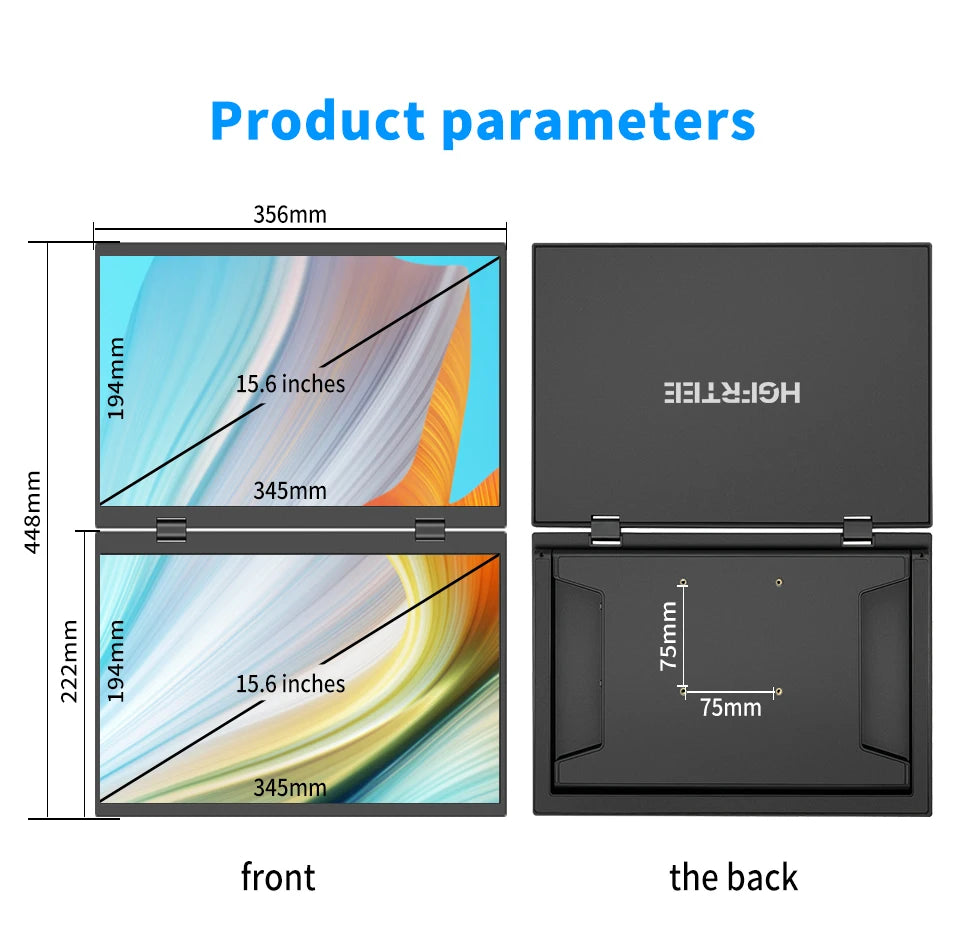 Product parameters

356mm

448mm

194mm

15.6 inches

345mm

222mm

194mm

15.6 inches

345mm

HGFRTEE

75mm

75mm

front

the back